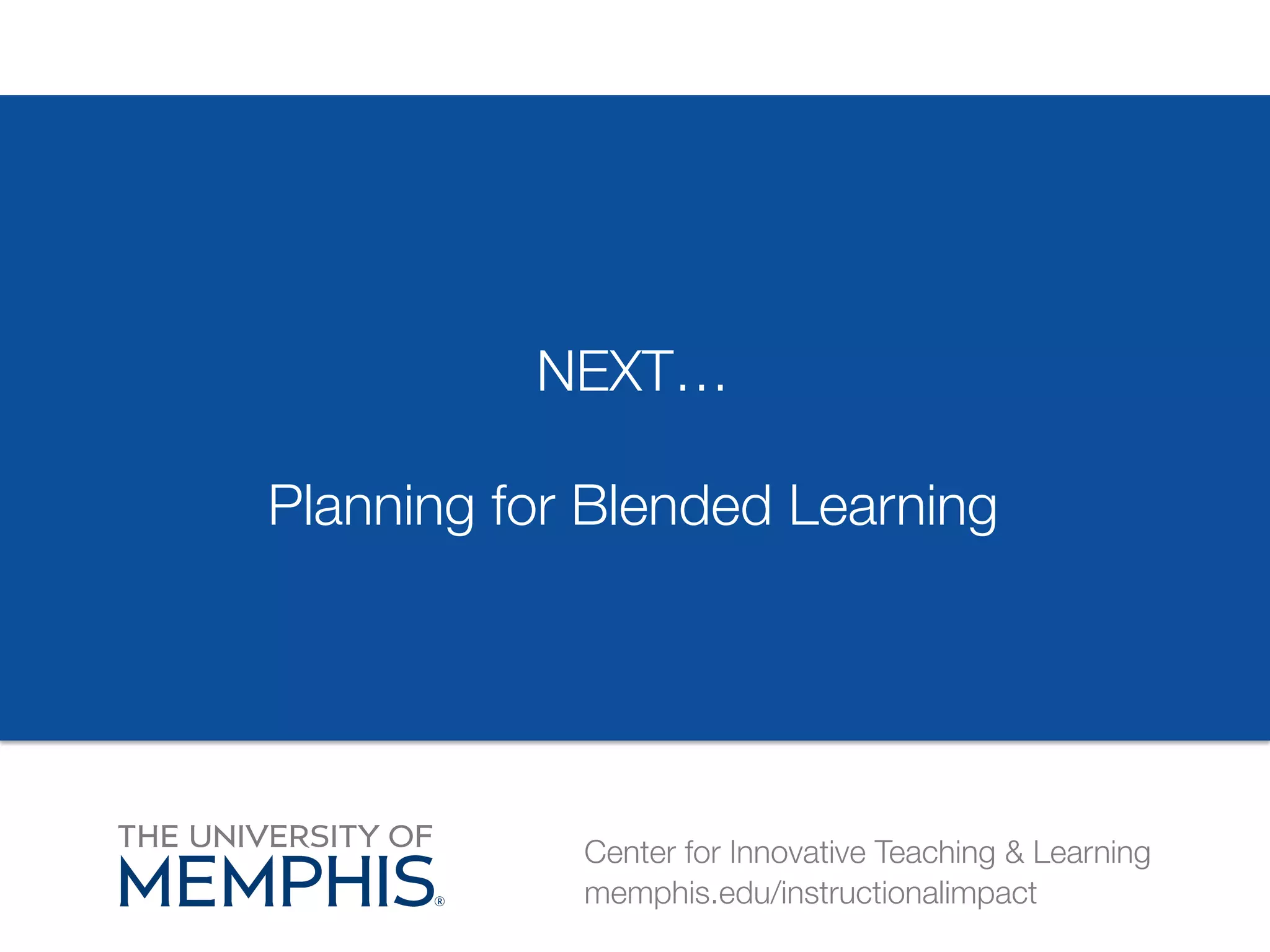 NEXT…

Planning for Blended Learning

THE UNIVERSITY OF
MEMPHIS®

Center for Innovative Teaching & Learning
memphis.edu/instructionalimpact